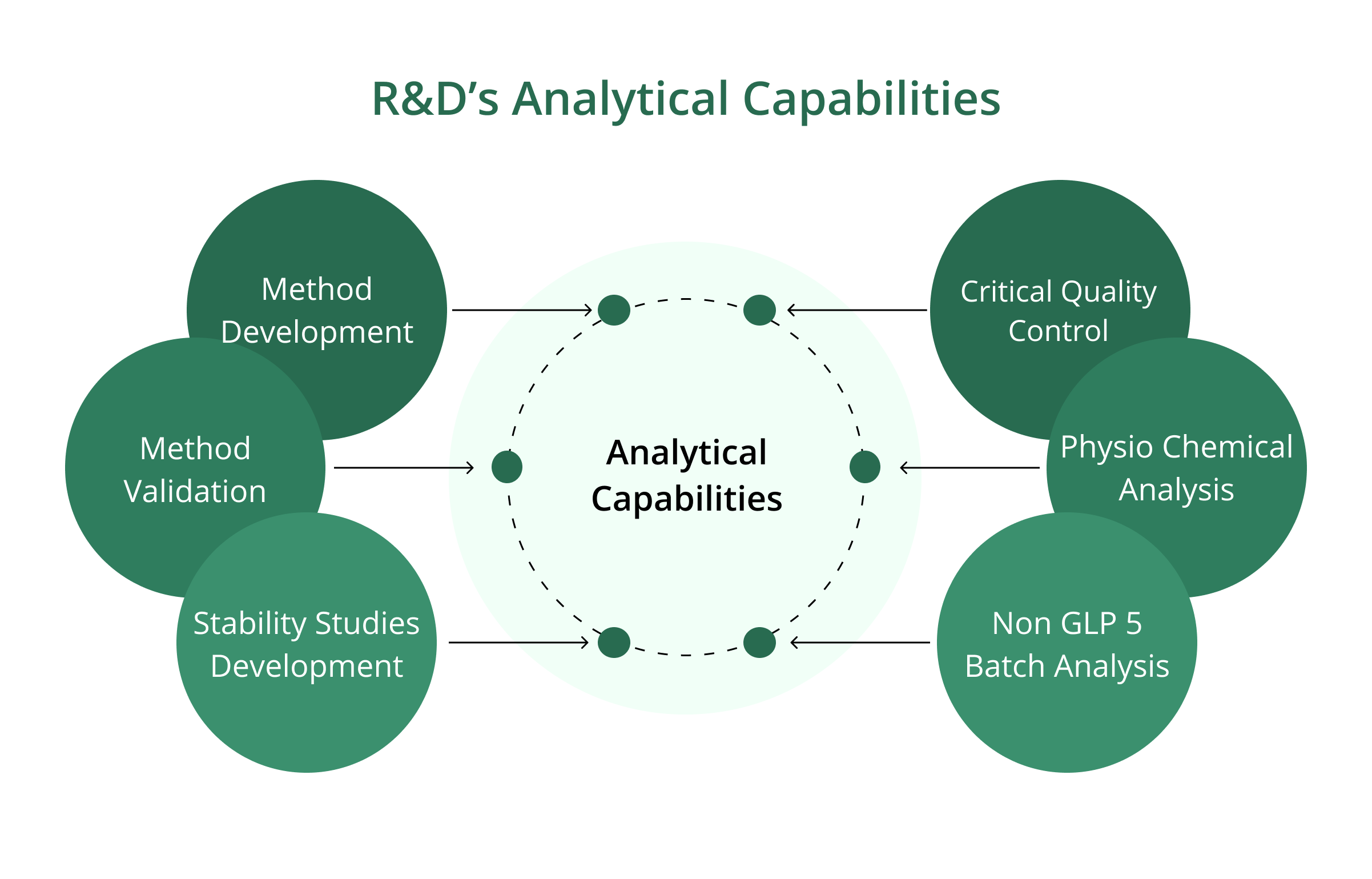 R&D’s Analytical Capabilities

Method Development

Method Validation

Stability Studies Development

Analytical Capabilities

Critical Quality Control

Physio Chemical Analysis

Non GLP 5 Batch Analysis